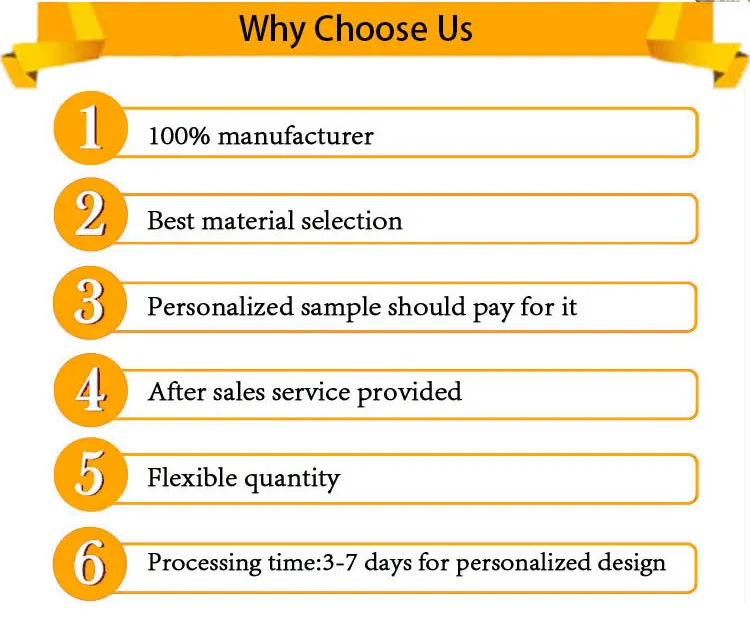 Why Choose Us

1 100% manufacturer

2 Best material selection

3 Personalized sample should pay for it

4 After sales service provided

5 Flexible quantity

6 Processing time:3-7 days for personalized design